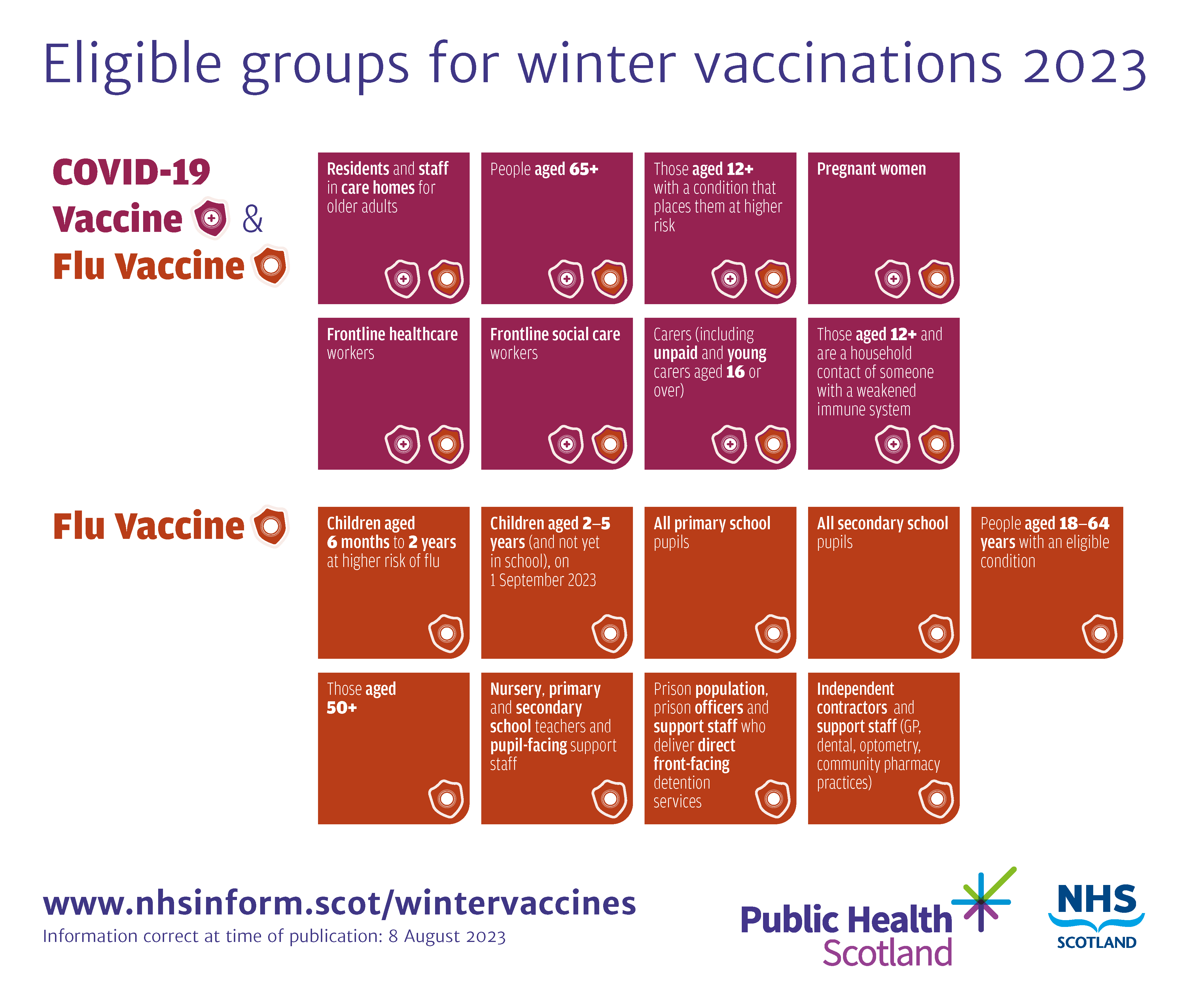 Eligible groups for winter vaccinations 2023

COVID-19 Vaccine & Flu Vaccine

Residents and staff in care homes for older adults

People aged 65+

Those aged 12+ with a condition that places them at higher risk

Pregnant women

Frontline healthcare workers

Frontline social care workers

Carers (including unpaid and young carers aged 16 or over)

Those aged 12+ and are a household contact of someone with a weakened immune system

Flu Vaccine

Children aged 6 months to 2 years at higher risk of flu

Children aged 2–5 years (and not yet in school), on 1 September 2023

All primary school pupils

All secondary school pupils

People aged 18–64 years with an eligible condition

Those aged 50+

Nursery, primary and secondary school teachers and pupil-facing support staff

Prison population, prison officers and support staff who deliver direct front-facing detention services

Independent contractors and support staff (GP, dental, optometry, community pharmacy practices)

www.nhsinform.scot/wintervaccines
Information correct at time of publication: 8 August 2023

Public Health Scotland

NHS SCOTLAND